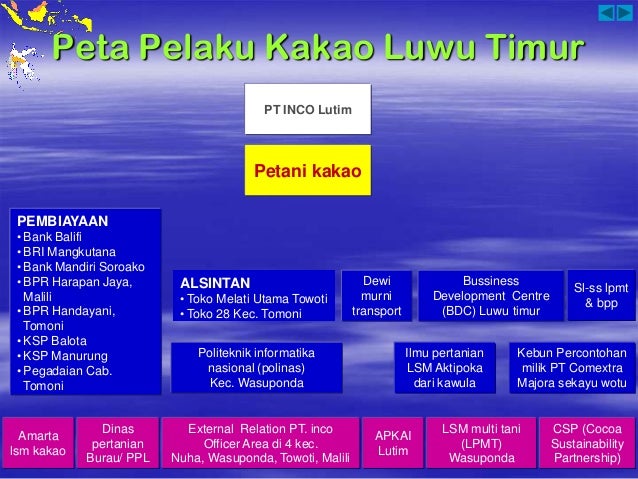 Peta Pelaku Kakao Luwu Timur

PT INCO Lutim

Petani kakao

PEMBIAYAAN
• Bank Balifi
• BRI Mangkutana
• Bank Mandiri Soroako
• BPR Harapan Jaya, Malili
• BPR Handayani, Tomoni
• KSP Balota
• KSP Manurung
• Pegadaian Cab. Tomoni

ALSINTAN
• Toko Melati Utama Towoti
• Toko 28 Kec. Tomoni

Dewi murni transport

Bussiness Development Centre (BDC) Luwu timur

SI-ss lpmt & bpp

Politeknik informatika nasional (polinas) Kec. Wasuponda

Ilmu pertanian LSM Aktipoka dari kawula

Kebun Percontohan milik PT Comextra Majora sekayu wotu

Amarta lsm kakao

Dinas pertanian Burau/ PPL

External Relation PT. inco Officer Area di 4 kec. Nuha, Wasuponda, Towoti, Malili

APKAI Lutim

LSM multi tani (LPMT) Wasuponda

CSP (Cocoa Sustainability Partnership)